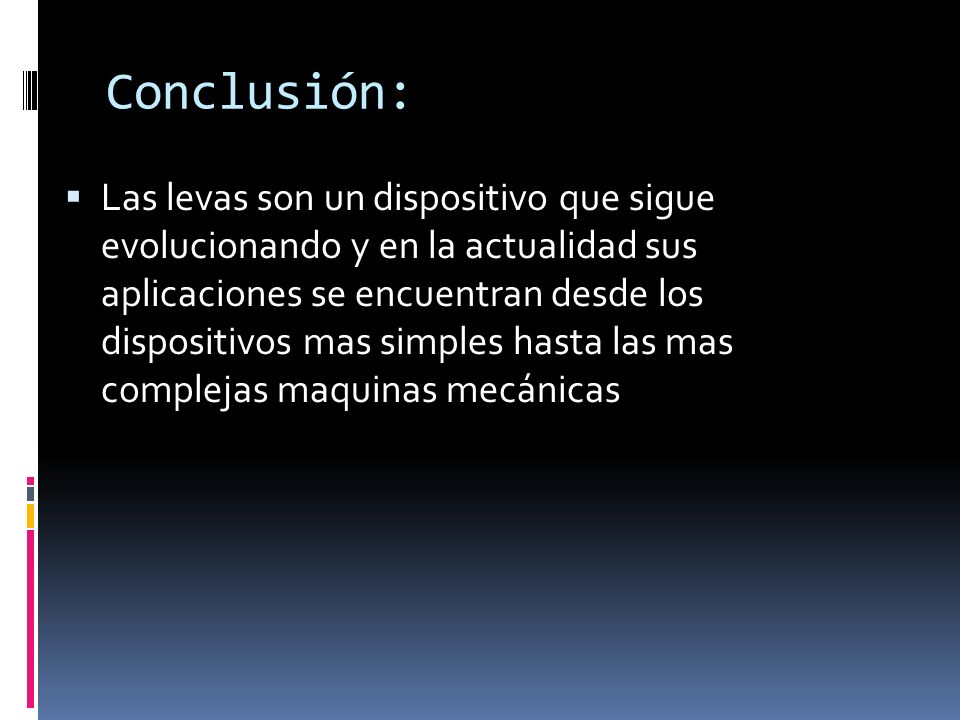 Conclusión:

▪ Las levas son un dispositivo que sigue evolucionando y en la actualidad sus aplicaciones se encuentran desde los dispositivos mas simples hasta las mas complejas maquinas mecánicas